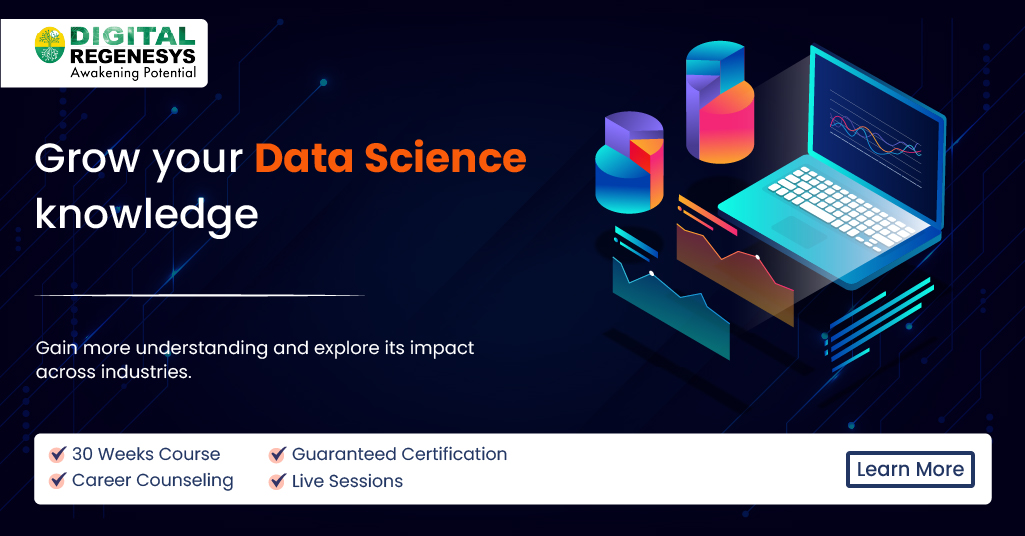 DIGITAL REGENESYS
Awakening Potential

Grow your Data Science knowledge

Gain more understanding and explore its impact across industries.

30 Weeks Course
Career Counseling
Guaranteed Certification
Live Sessions

Learn More